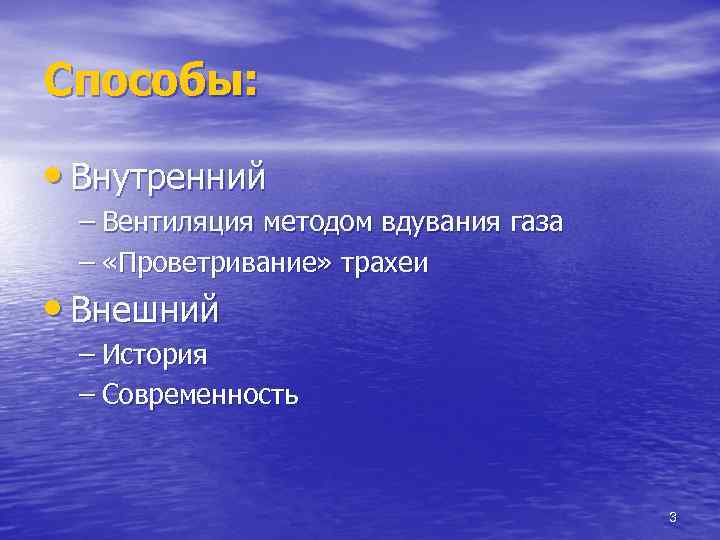 Способы:

• Внутренний
– Вентиляция методом вдувания газа
– «Проветривание» трахеи

• Внешний
– История
– Современность

3